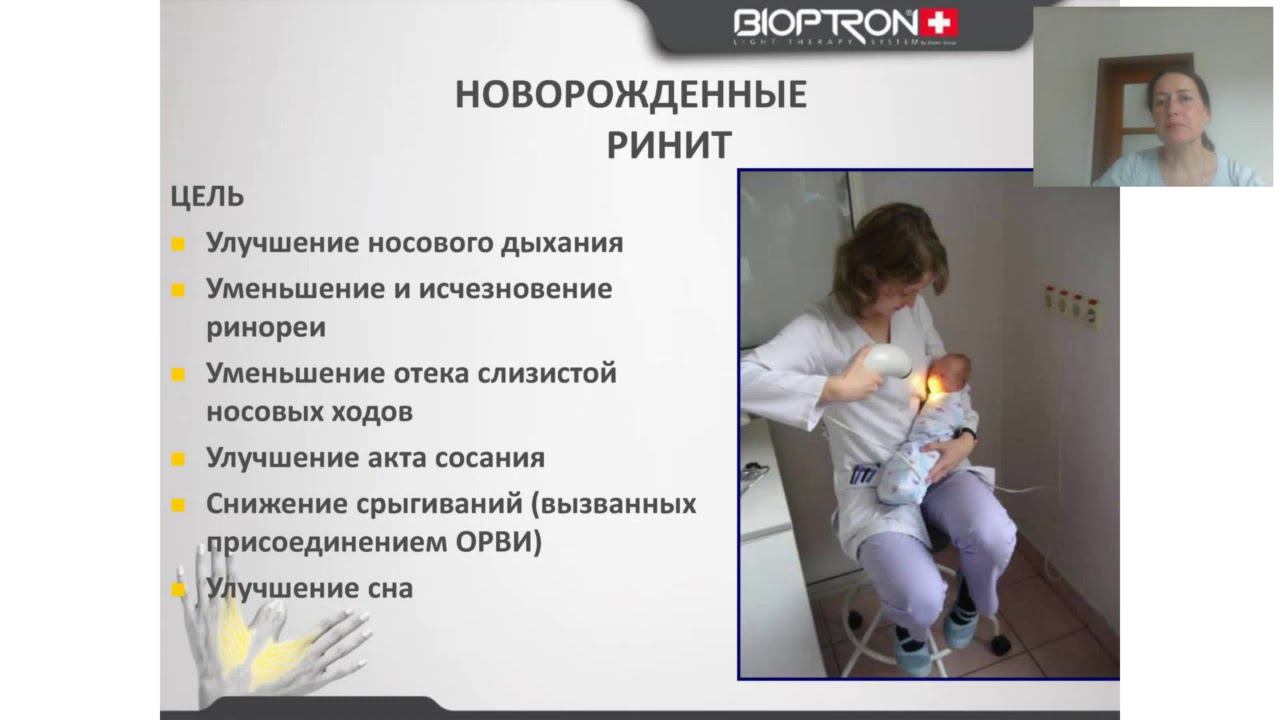 BIOPTRON
LIGHT THERAPY SYSTEM

НОВОРОЖДЕННЫЕ
РИНИТ

ЦЕЛЬ

Улучшение носового дыхания

Уменьшение и исчезновение ринореи

Уменьшение отека слизистой носовых ходов

Улучшение акта сосания

Снижение срыгиваний (вызванных присоединением ОРВИ)

Улучшение сна